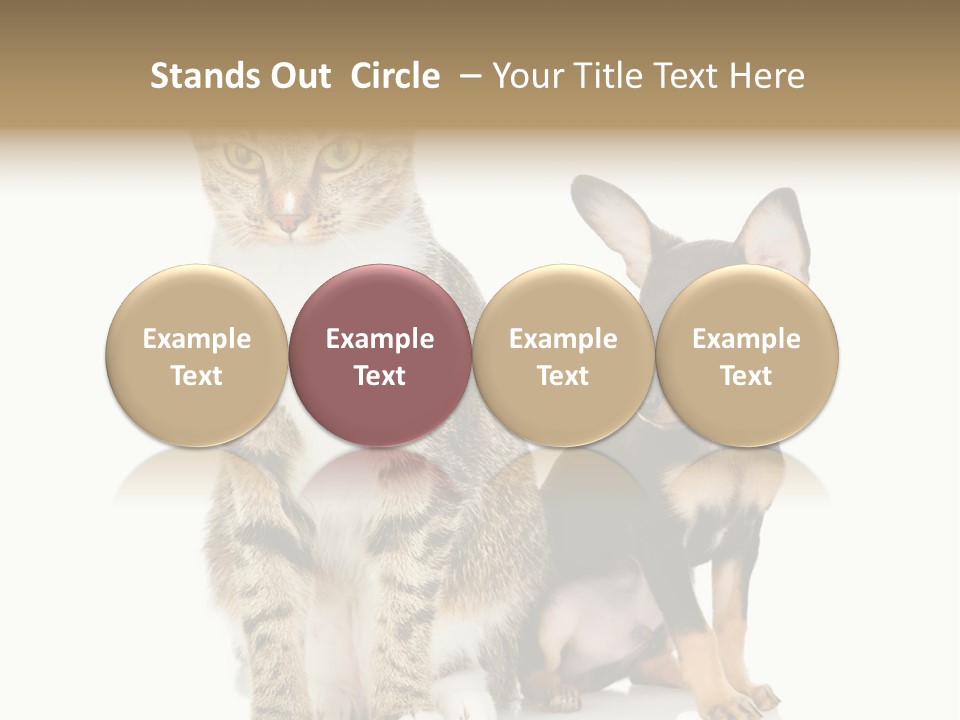 Stands Out Circle – Your Title Text Here

Example Text

Example Text

Example Text

Example Text